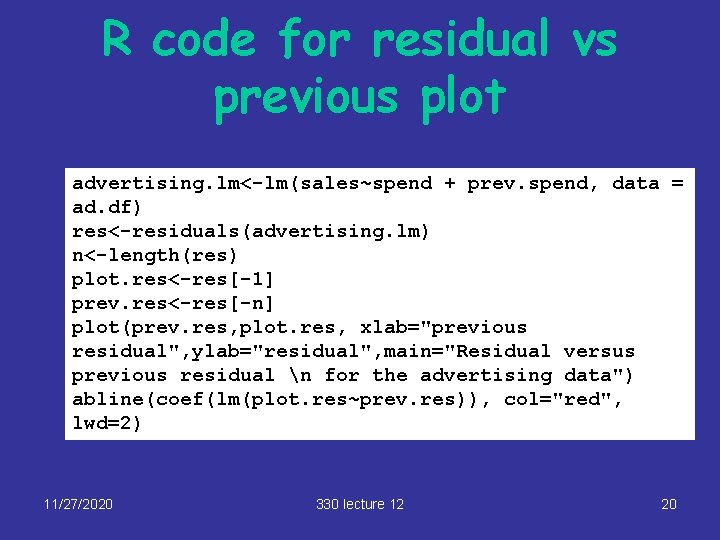 R code for residual vs previous plot

advertising.lm<-lm(sales~spend + prev.spend, data = ad.df)
res<-residuals(advertising.lm)
n<-length(res)
plot.res<-res[-1]
prev.res<-res[-n]
plot(prev.res,plot.res, xlab="previous residual",ylab="residual",main="Residual versus previous residual \n for the advertising data")
abline(coef(lm(plot.res~prev.res)), col="red", lwd=2)

11/27/2020

330 lecture 12

20